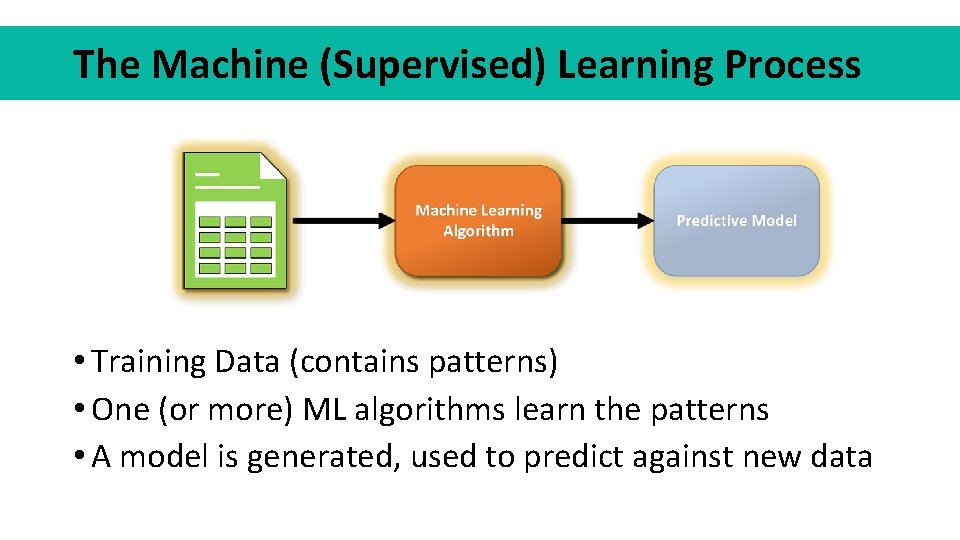 The Machine (Supervised) Learning Process

Machine Learning Algorithm

Predictive Model

• Training Data (contains patterns)
• One (or more) ML algorithms learn the patterns
• A model is generated, used to predict against new data